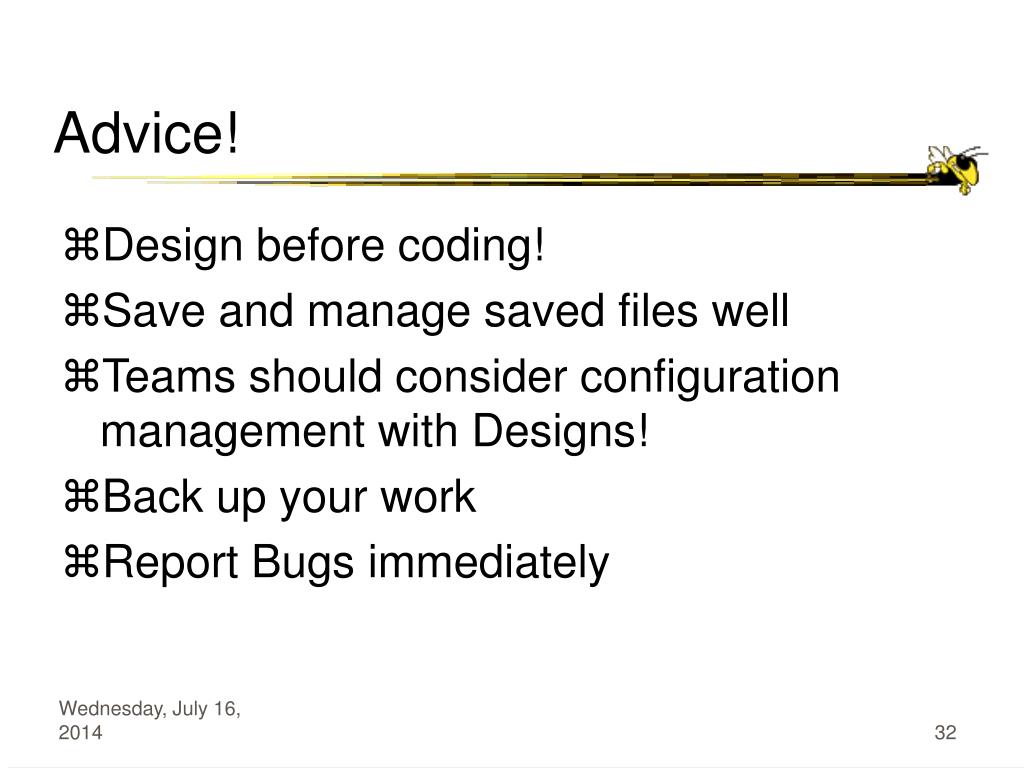 Advice!

⌘Design before coding!

⌘Save and manage saved files well

⌘Teams should consider configuration management with Designs!

⌘Back up your work

⌘Report Bugs immediately

Wednesday, July 16, 2014

32